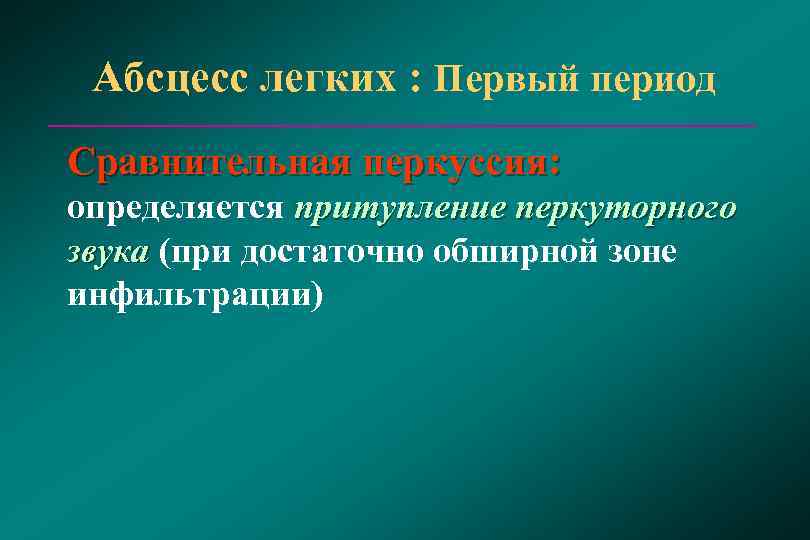 Абсцесс легких : Первый период

Сравнительная перкуссия:
определяется притупление перкуторного звука (при достаточно обширной зоне инфильтрации)